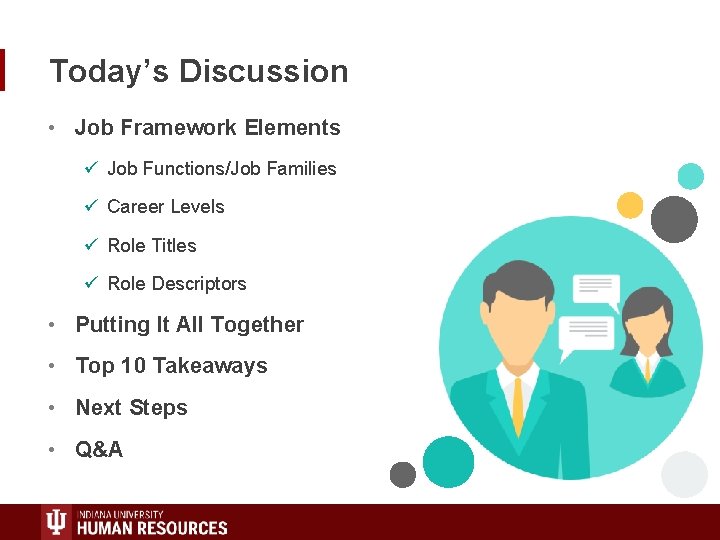 Today's Discussion

• Job Framework Elements

✓ Job Functions/Job Families

✓ Career Levels

✓ Role Titles

✓ Role Descriptors

• Putting It All Together

• Top 10 Takeaways

• Next Steps

• Q&A

INDIANA UNIVERSITY
HUMAN RESOURCES